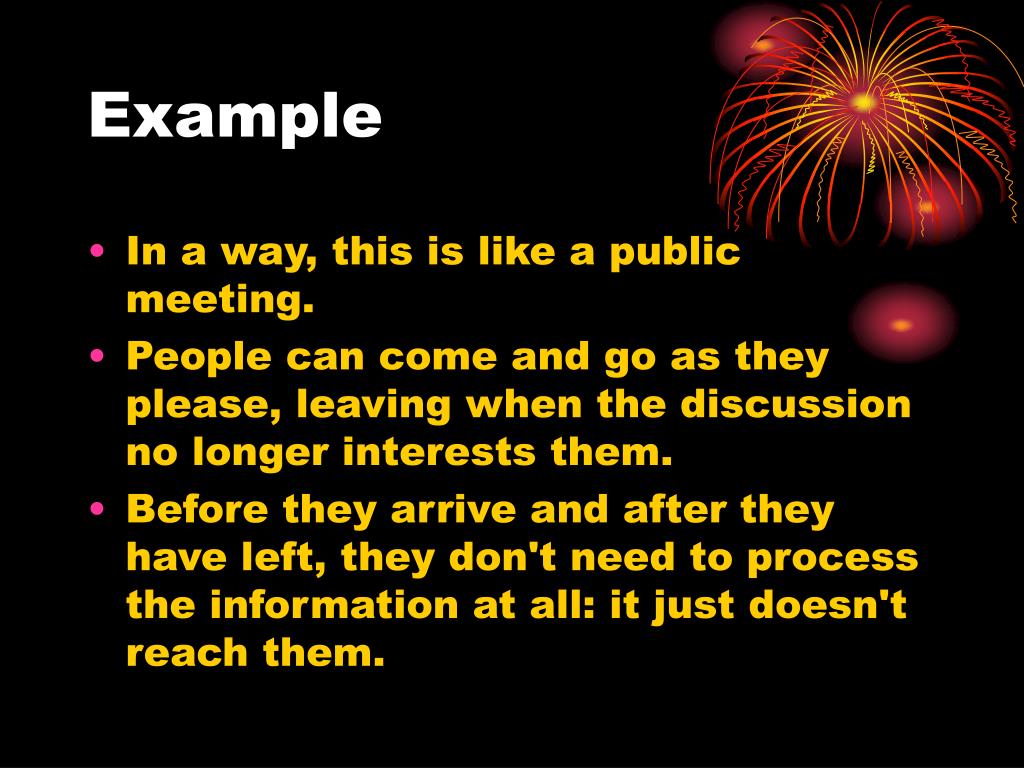 Example

• In a way, this is like a public meeting.
• People can come and go as they please, leaving when the discussion no longer interests them.
• Before they arrive and after they have left, they don't need to process the information at all: it just doesn't reach them.